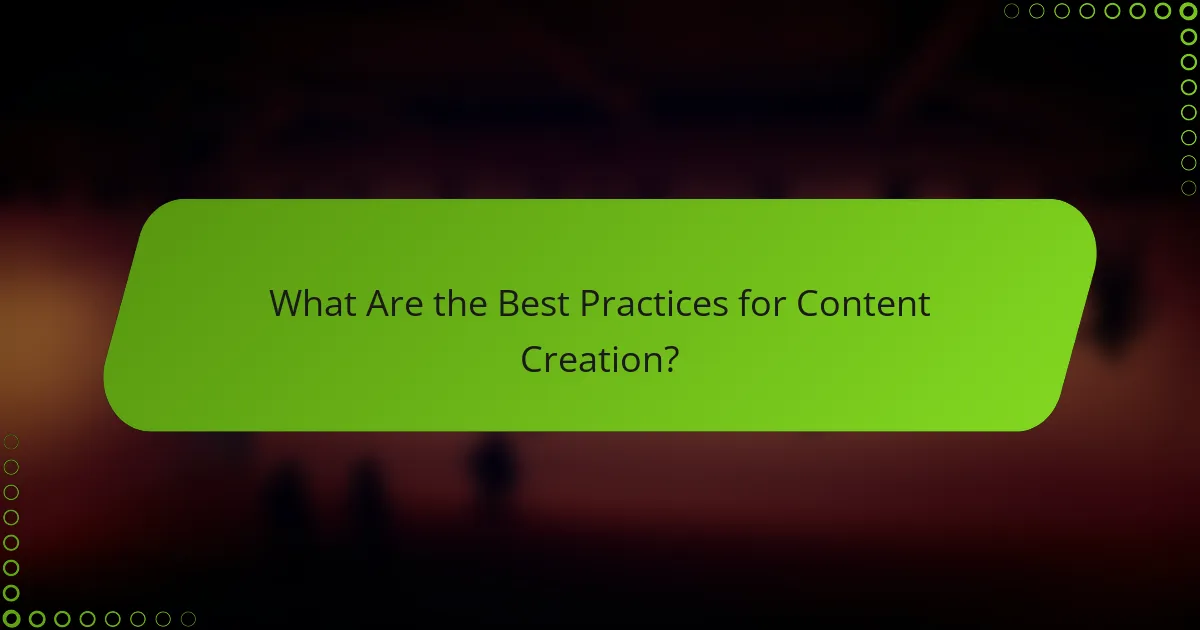 What Are the Best Practices for Content Creation?